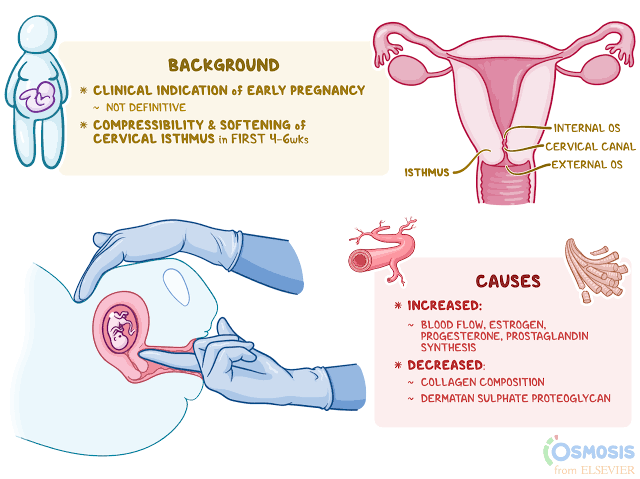 BACKGROUND

* CLINICAL INDICATION of EARLY PREGNANCY
~ NOT DEFINITIVE

* COMPRESSIBILITY & SOFTENING of CERVICAL ISTHMUS in FIRST 4-6wks

INTERNAL OS
CERVICAL CANAL
EXTERNAL OS
ISTHMUS

CAUSES

* INCREASED:
~ BLOOD FLOW, ESTROGEN, PROGESTERONE, PROSTAGLANDIN SYNTHESIS

* DECREASED:
~ COLLAGEN COMPOSITION
~ DERMATAN SULPHATE PROTEOGLYCAN

OSMOSIS from ELSEVIER